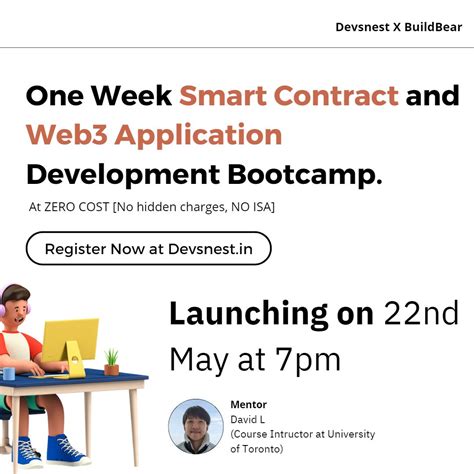 Devsnest X BuildBear

One Week Smart Contract and Web3 Application Development Bootcamp.

At ZERO COST [No hidden charges, NO ISA]

Register Now at Devsnest.in

Launching on 22nd May at 7pm

Mentor
David L
(Course Intructor at University of Toronto)